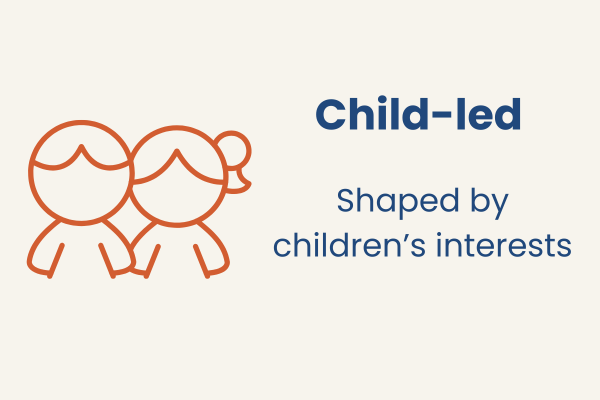 Child-led

Shaped by children’s interests